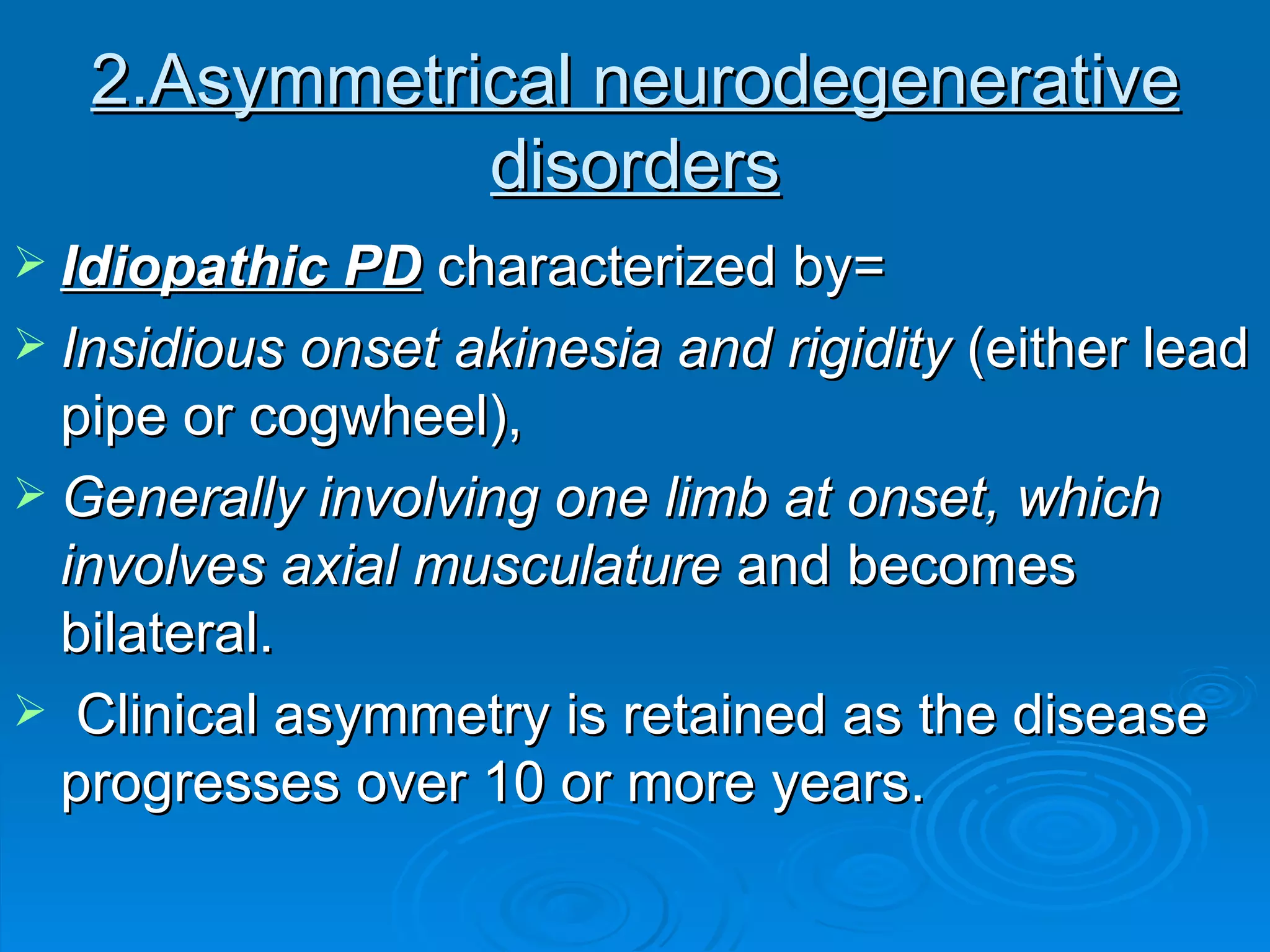 2.Asymmetrical neurodegenerative disorders

➢ Idiopathic PD characterized by=

➢ Insidious onset akinesia and rigidity (either lead pipe or cogwheel),

➢ Generally involving one limb at onset, which involves axial musculature and becomes bilateral.

➢ Clinical asymmetry is retained as the disease progresses over 10 or more years.